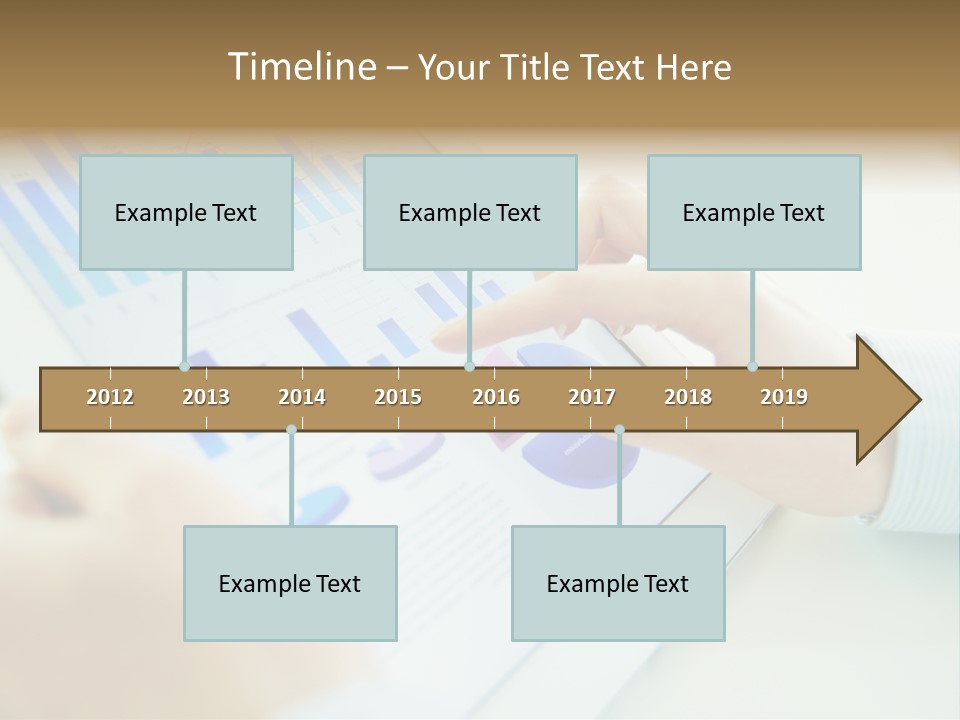 Timeline – Your Title Text Here

Example Text

Example Text

Example Text

2012 2013 2014 2015 2016 2017 2018 2019

Example Text

Example Text